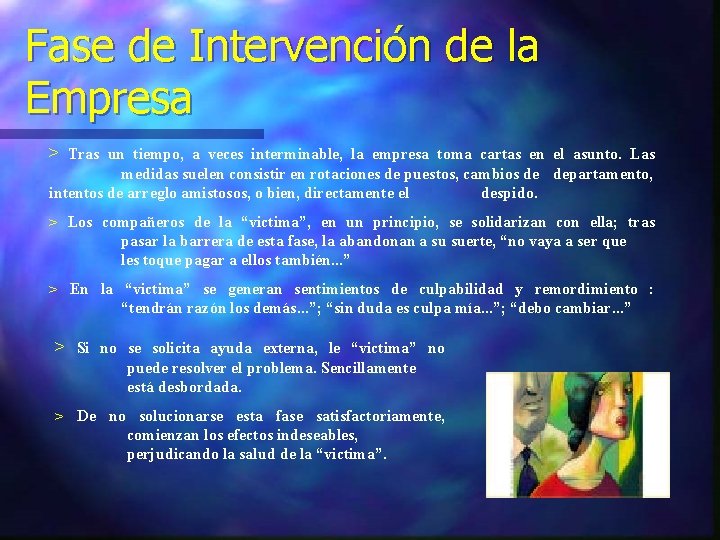 Fase de Intervención de la Empresa

> Tras un tiempo, a veces interminable, la empresa toma cartas en el asunto. Las medidas suelen consistir en rotaciones de puestos, cambios de departamento, intentos de arreglo amistosos, o bien, directamente el despido.

> Los compañeros de la “victima”, en un principio, se solidarizan con ella; tras pasar la barrera de esta fase, la abandonan a su suerte, “no vaya a ser que les toque pagar a ellos también...”

> En la “victima” se generan sentimientos de culpabilidad y remordimiento : “tendrán razón los demás...”; “sin duda es culpa mía...”; “debo cambiar...”

> Si no se solicita ayuda externa, le “victima” no puede resolver el problema. Sencillamente está desbordada.

> De no solucionarse esta fase satisfactoriamente, comienzan los efectos indeseables, perjudicando la salud de la “victima”.